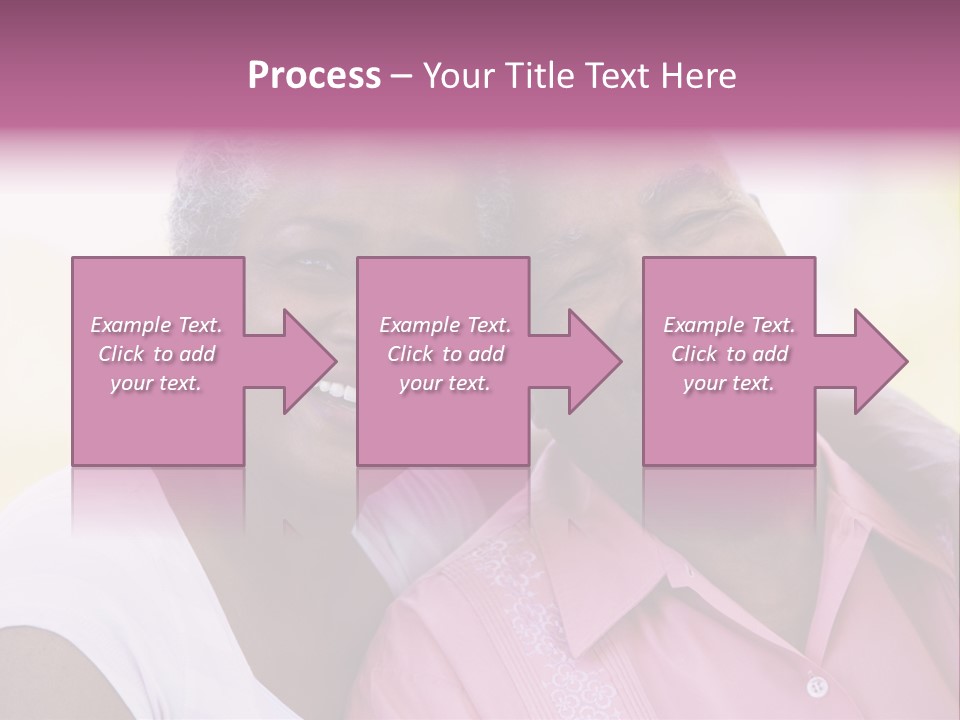 Process – Your Title Text Here

Example Text. Click to add your text.

Example Text. Click to add your text.

Example Text. Click to add your text.